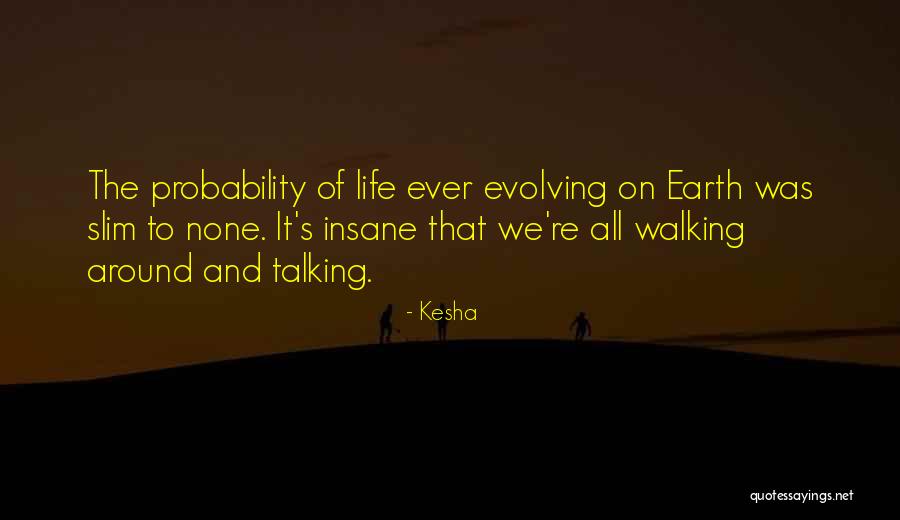 The probability of life ever evolving on Earth was slim to none. It's insane that we're all walking around and talking.

- Kesha

quotessayings.net